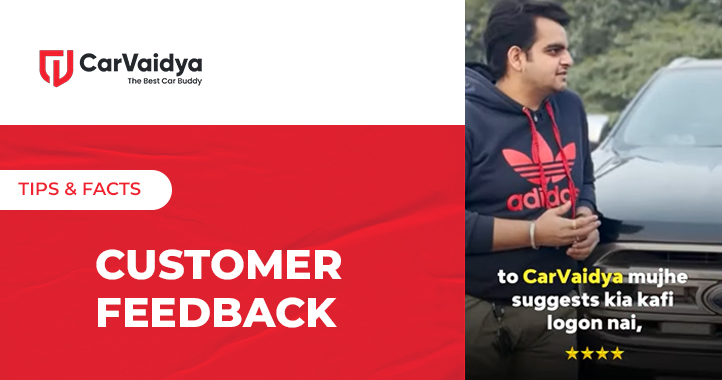 CarVaidya
The Best Car Buddy

TIPS & FACTS

CUSTOMER FEEDBACK

adidas

to CarVaidya mujhe suggests kia kafi logon nai,

★★★★